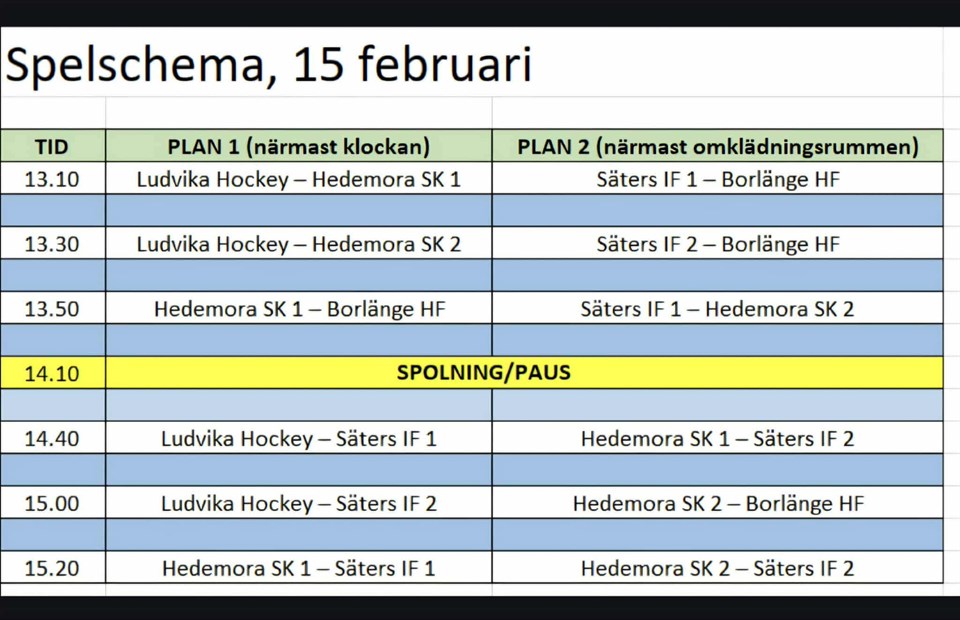 Spelschema, 15 februari

| TID | PLAN 1 (närmast klockan) | PLAN 2 (närmast omklädningsrummen) |
|---|---|---|
| 13.10 | Ludvika Hockey – Hedemora SK 1 | Säters IF 1 – Borlänge HF |
| | | |
| 13.30 | Ludvika Hockey – Hedemora SK 2 | Säters IF 2 – Borlänge HF |
| | | |
| 13.50 | Hedemora SK 1 – Borlänge HF | Säters IF 1 – Hedemora SK 2 |
| | | |
| 14.10 | SPOLNING/PAUS | |
| | | |
| 14.40 | Ludvika Hockey – Säters IF 1 | Hedemora SK 1 – Säters IF 2 |
| | | |
| 15.00 | Ludvika Hockey – Säters IF 2 | Hedemora SK 2 – Borlänge HF |
| | | |
| 15.20 | Hedemora SK 1 – Säters IF 1 | Hedemora SK 2 – Säters IF 2 |